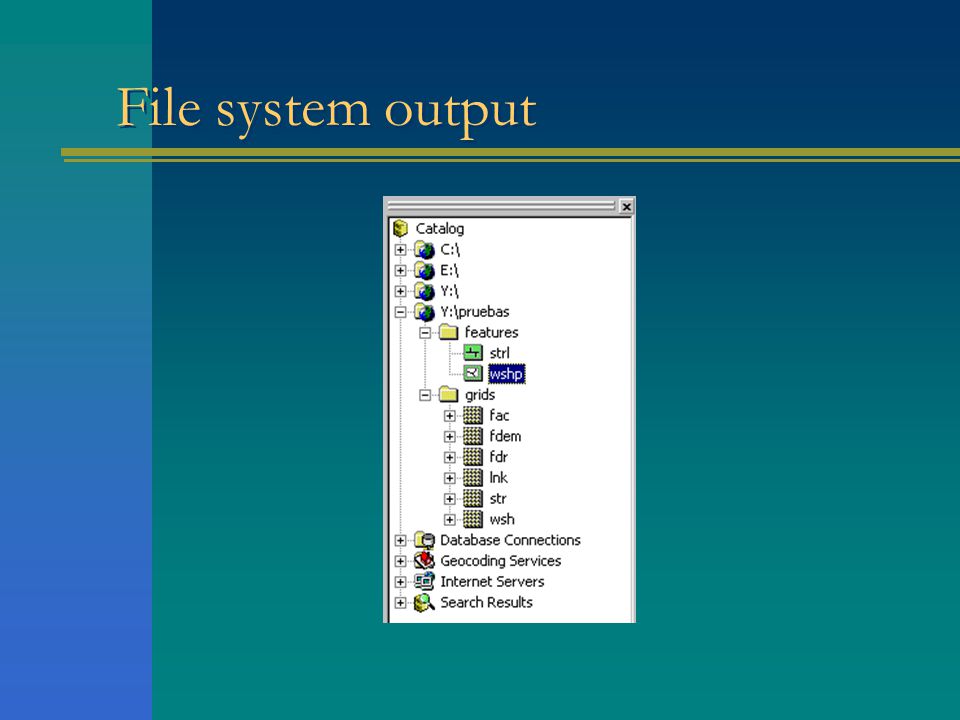 File system output

Catalog
C:\
E:\
Y:\
Y:\pruebas
features
strl
wshp
grids
fac
fdem
fdr
lnk
str
wsh
Database Connections
Geocoding Services
Internet Servers
Search Results